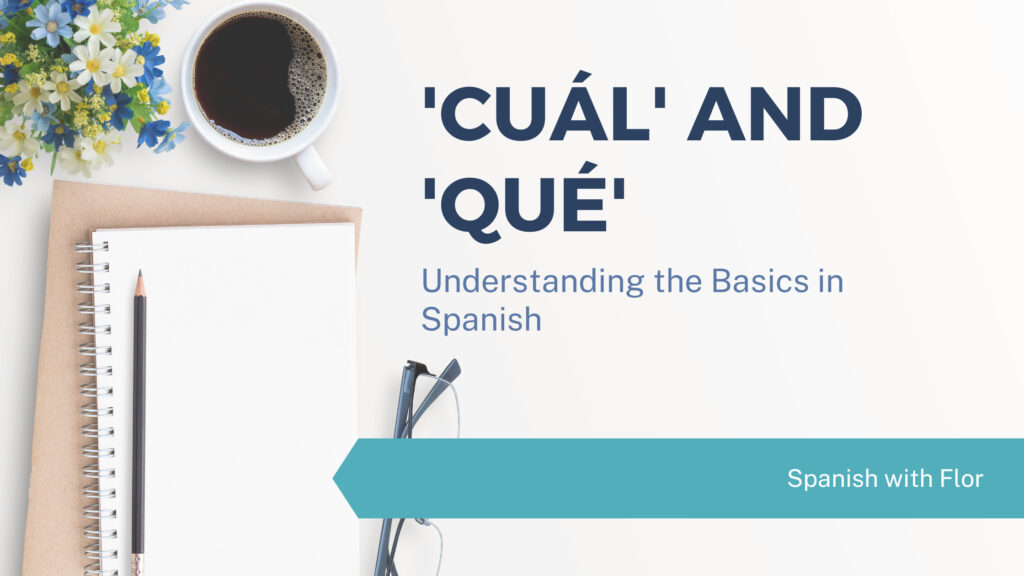 'CUÁL' AND 'QUÉ'

Understanding the Basics in Spanish

Spanish with Flor